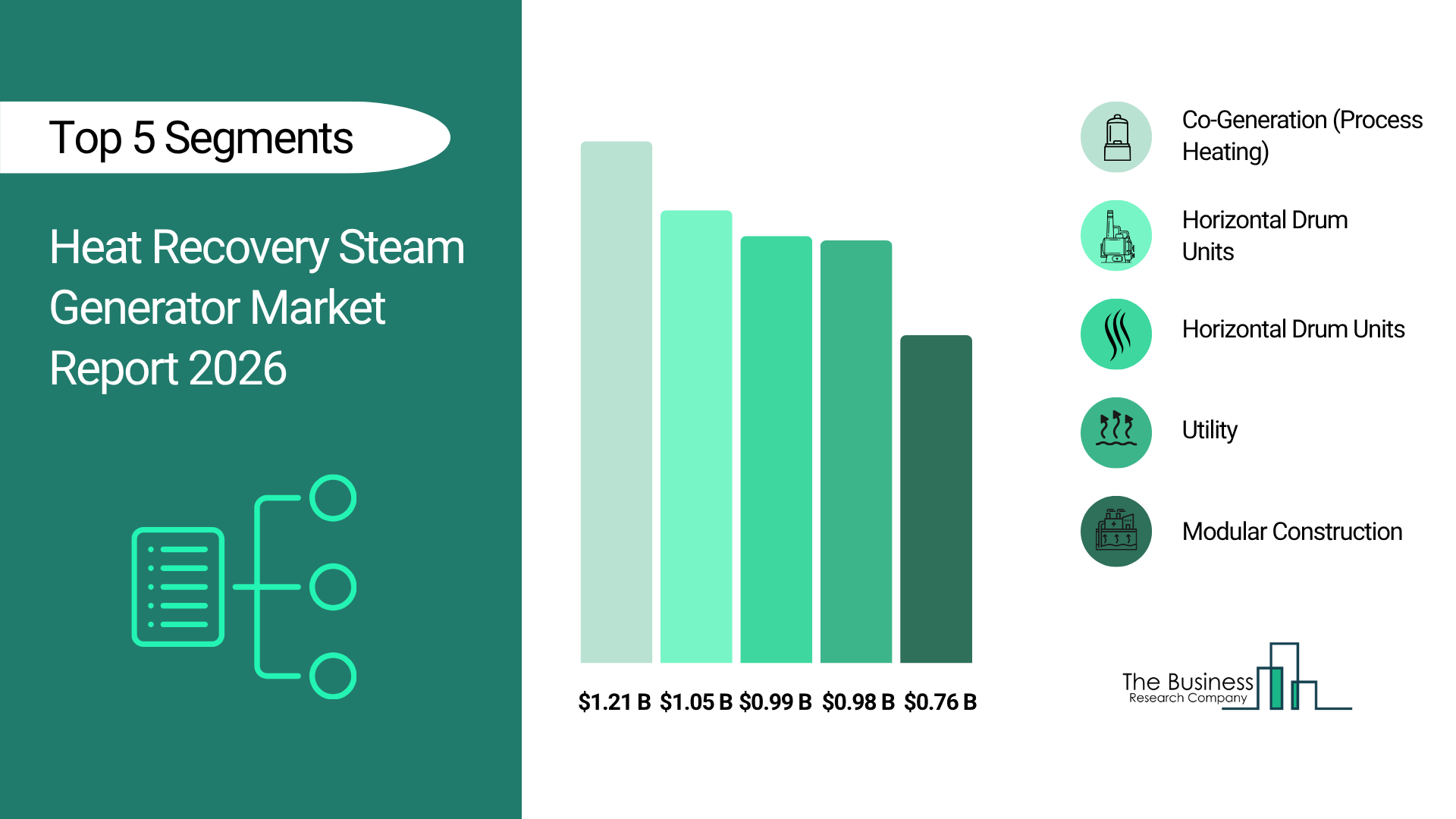 Top 5 Segments

Heat Recovery Steam Generator Market Report 2026

$1.21 B $1.05 B $0.99 B $0.98 B $0.76 B

Co-Generation (Process Heating)

Horizontal Drum Units

Horizontal Drum Units

Utility

Modular Construction

The Business Research Company